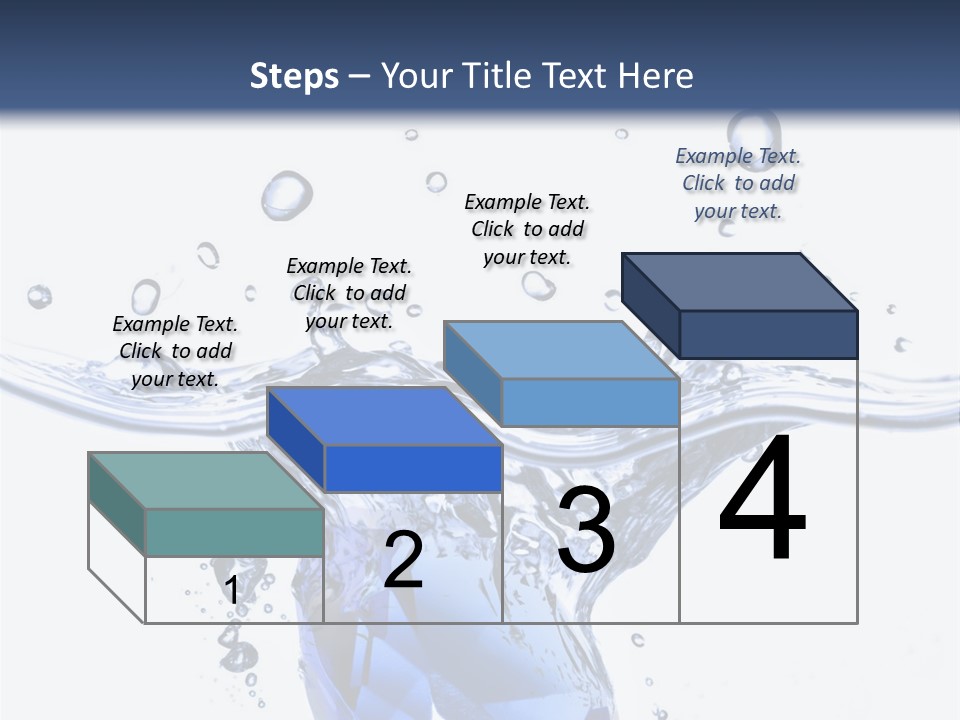 Steps – Your Title Text Here

Example Text. Click to add your text.

Example Text. Click to add your text.

Example Text. Click to add your text.

Example Text. Click to add your text.

1

2

3

4